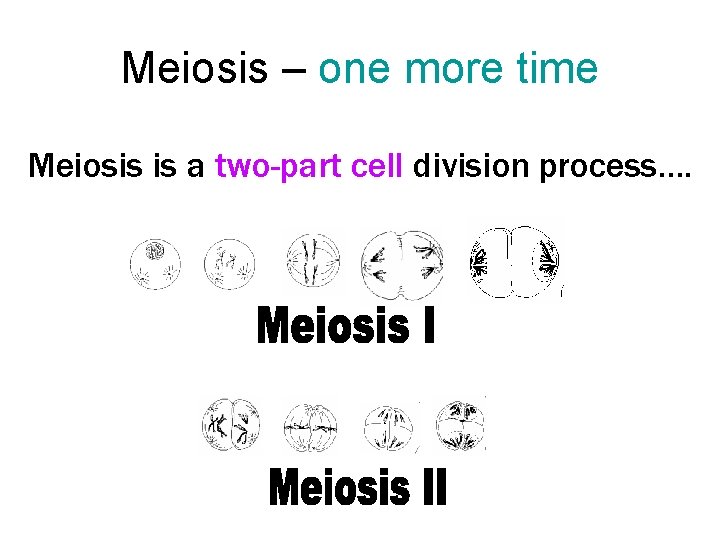 Meiosis – one more time

Meiosis is a two-part cell division process....

Meiosis I

Meiosis II